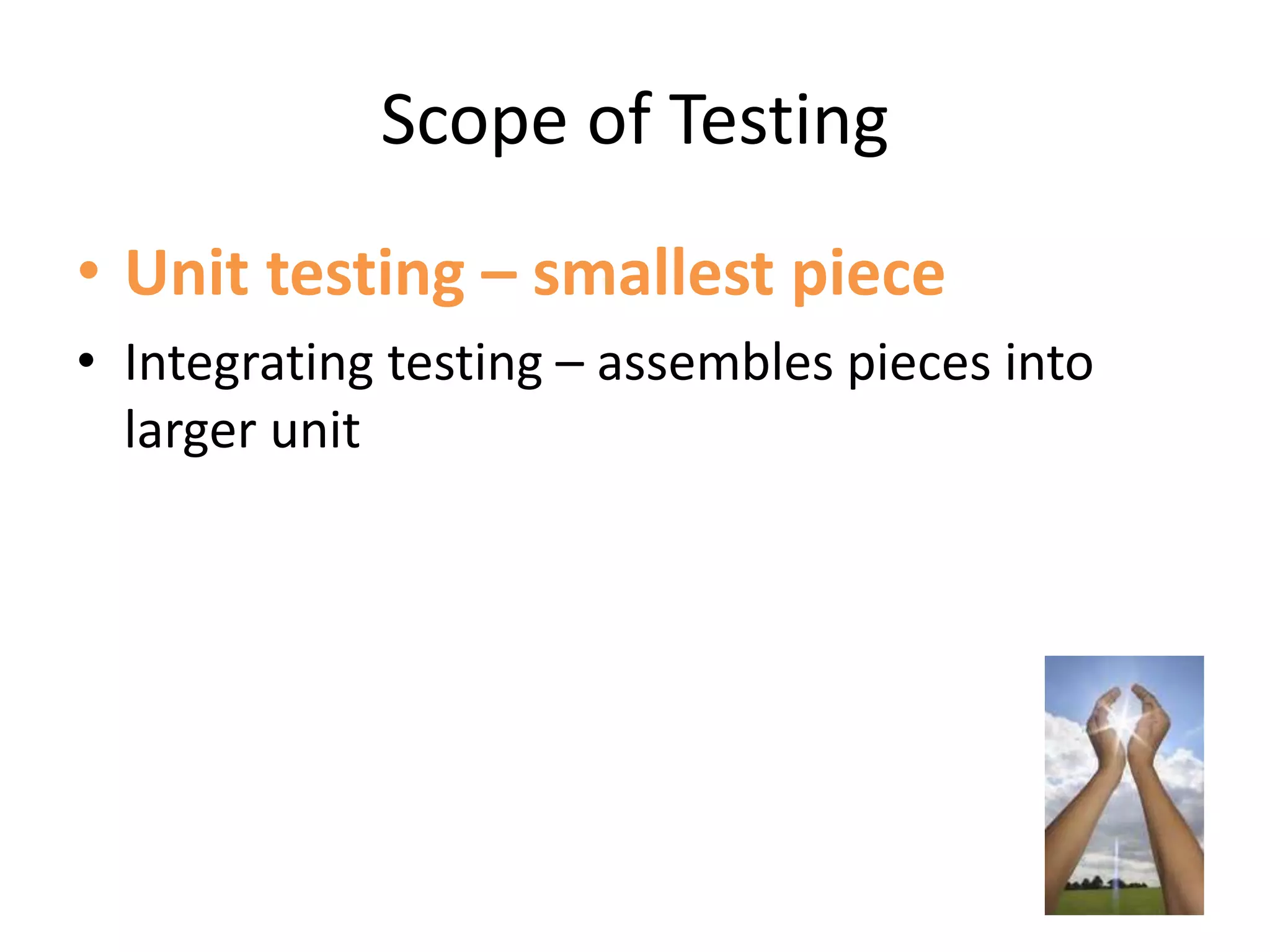 Scope of Testing

• Unit testing – smallest piece

• Integrating testing – assembles pieces into larger unit